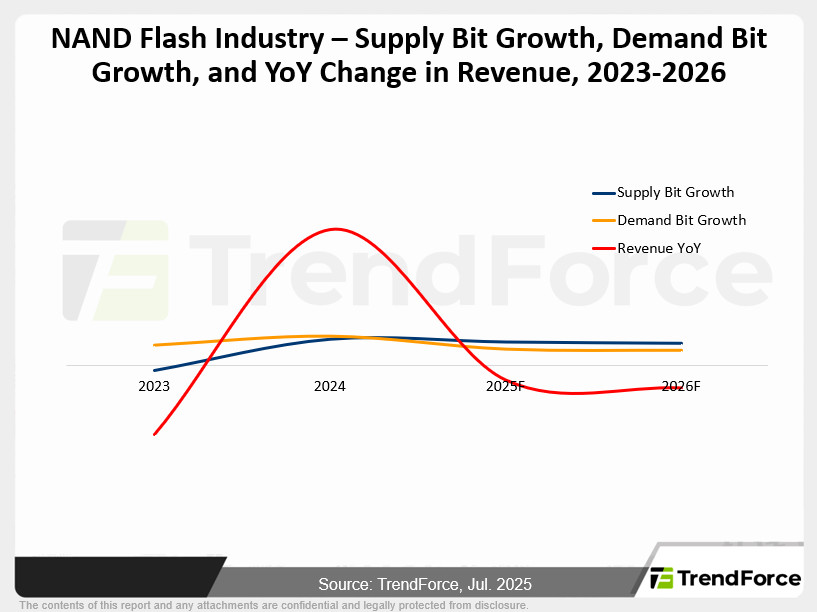 NAND Flash Industry – Supply Bit Growth, Demand Bit Growth, and YoY Change in Revenue, 2023-2026

Supply Bit Growth
Demand Bit Growth
Revenue YoY

TrendForce

2023
2024
2025F
2026F

Source: TrendForce, Jul. 2025

TrendForce

The contents of this report and any attachments are confidential and legally protected from disclosure.